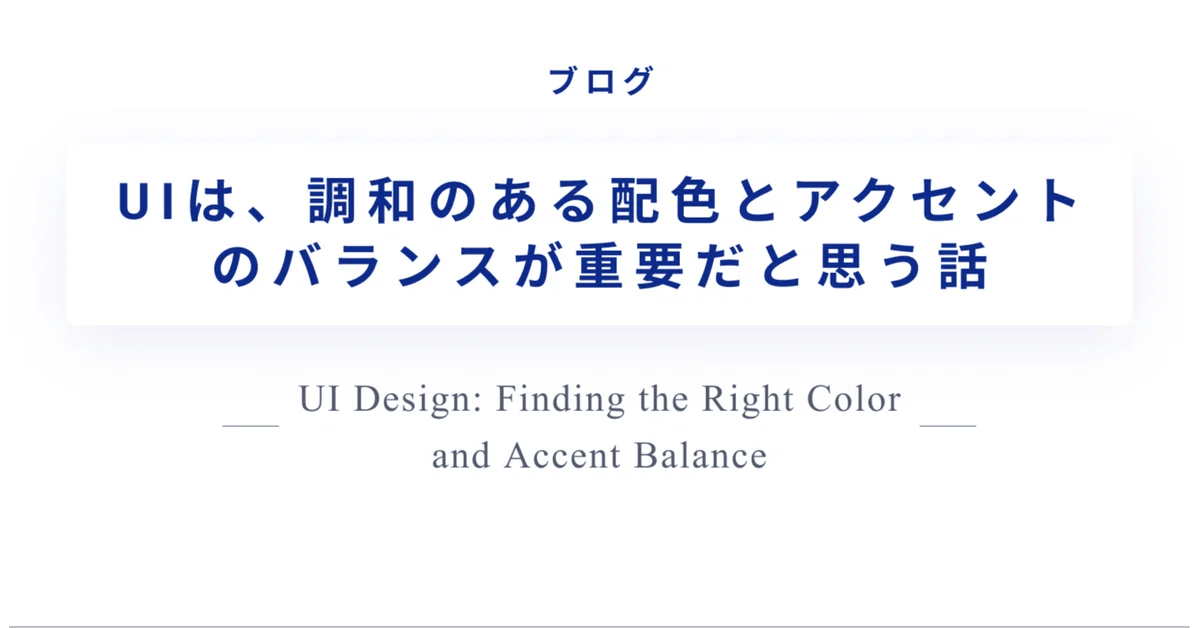 ブログ

UIは、調和のある配色とアクセントのバランスが重要だと思う話

UI Design: Finding the Right Color and Accent Balance